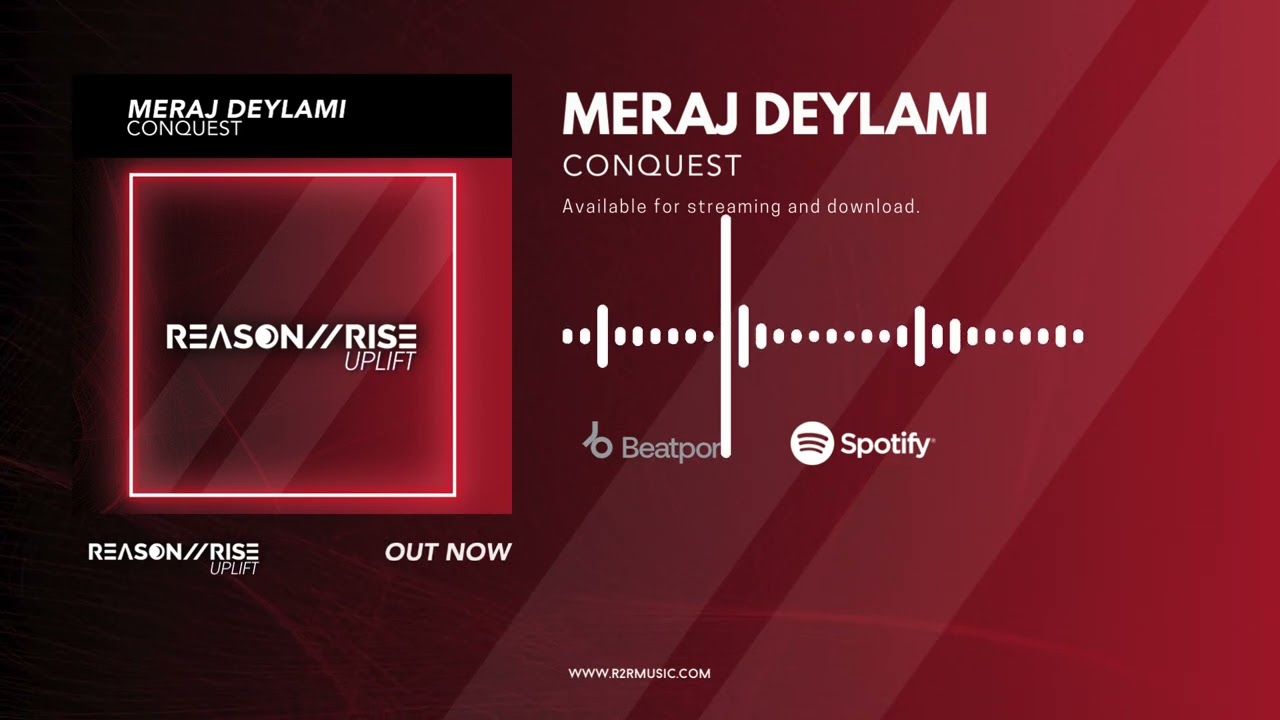 MERAJ DEYLAMI
CONQUEST

REASON//RISE
UPLIFT

REASON//RISE
UPLIFT

OUT NOW

MERAJ DEYLAMI

CONQUEST

Available for streaming and download.

Beatport

Spotify

WWW.R2RMUSIC.COM